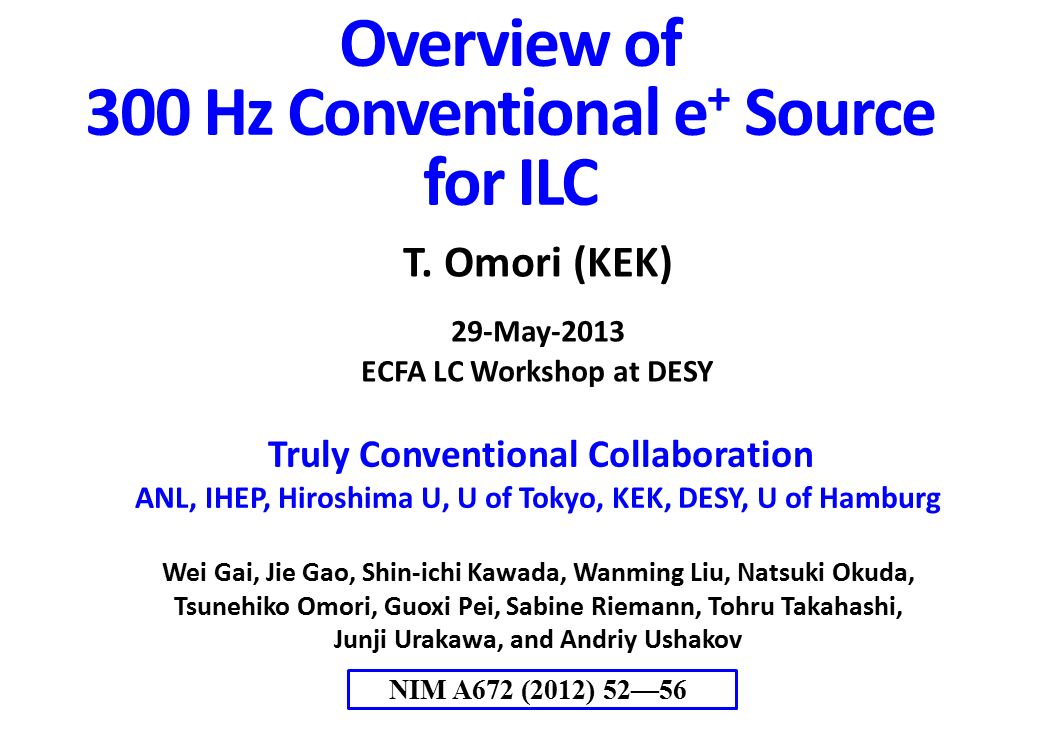 Overview of 300 Hz Conventional $e^+$ Source for ILC

T. Omori (KEK)

29-May-2013
ECFA LC Workshop at DESY

Truly Conventional Collaboration
ANL, IHEP, Hiroshima U, U of Tokyo, KEK, DESY, U of Hamburg

Wei Gai, Jie Gao, Shin-ichi Kawada, Wanming Liu, Natsuki Okuda, Tsunehiko Omori, Guoxi Pei, Sabine Riemann, Tohru Takahashi, Junji Urakawa, and Andriy Ushakov

NIM A672 (2012) 52—56